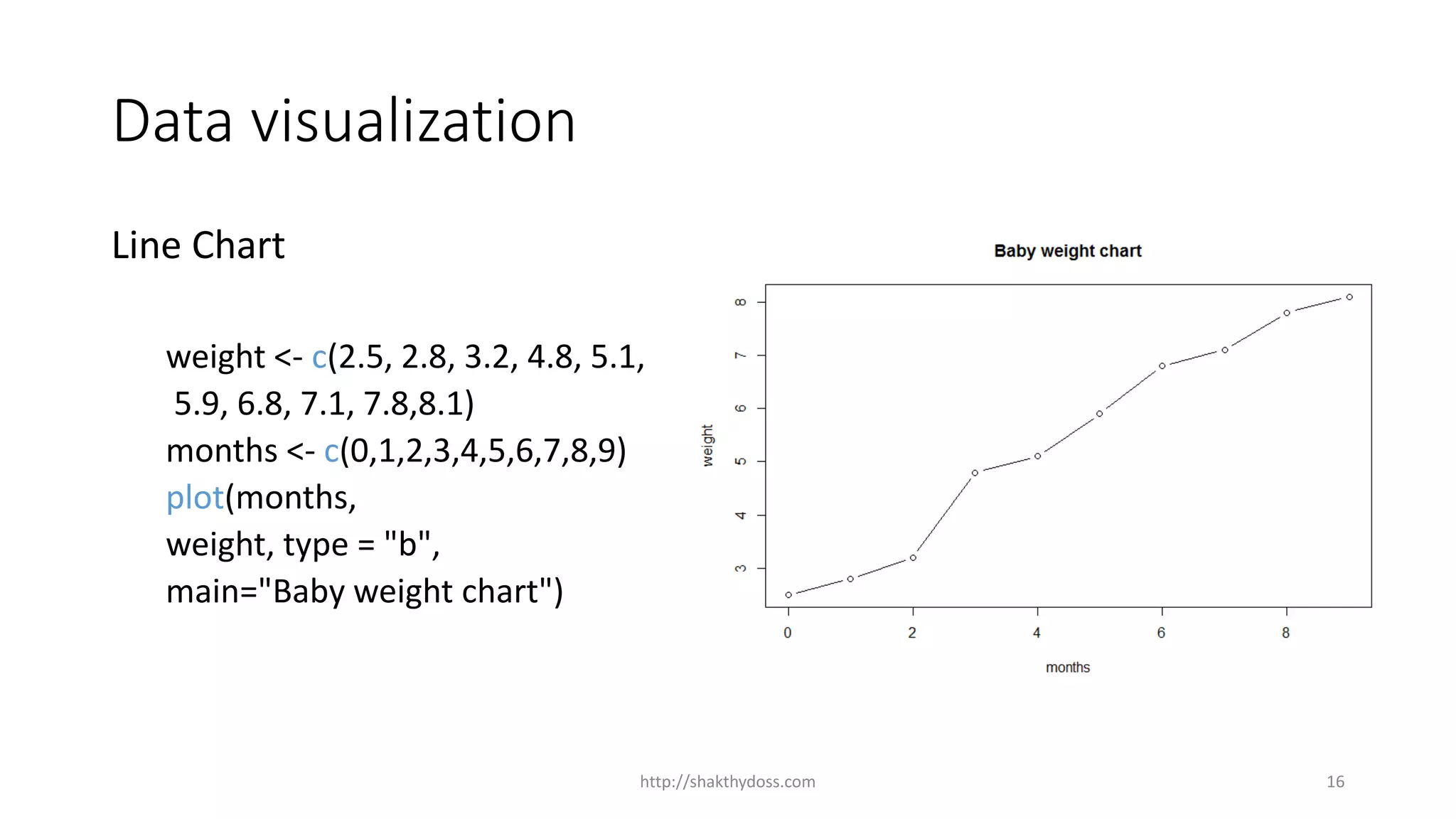 Data visualization

Line Chart

weight <- c(2.5, 2.8, 3.2, 4.8, 5.1, 5.9, 6.8, 7.1, 7.8,8.1)
months <- c(0,1,2,3,4,5,6,7,8,9)
plot(months,
weight, type = "b",
main="Baby weight chart")

Baby weight chart

weight

8
7
6
5
4
3

0
2
4
6
8

months

http://shakthydoss.com

16